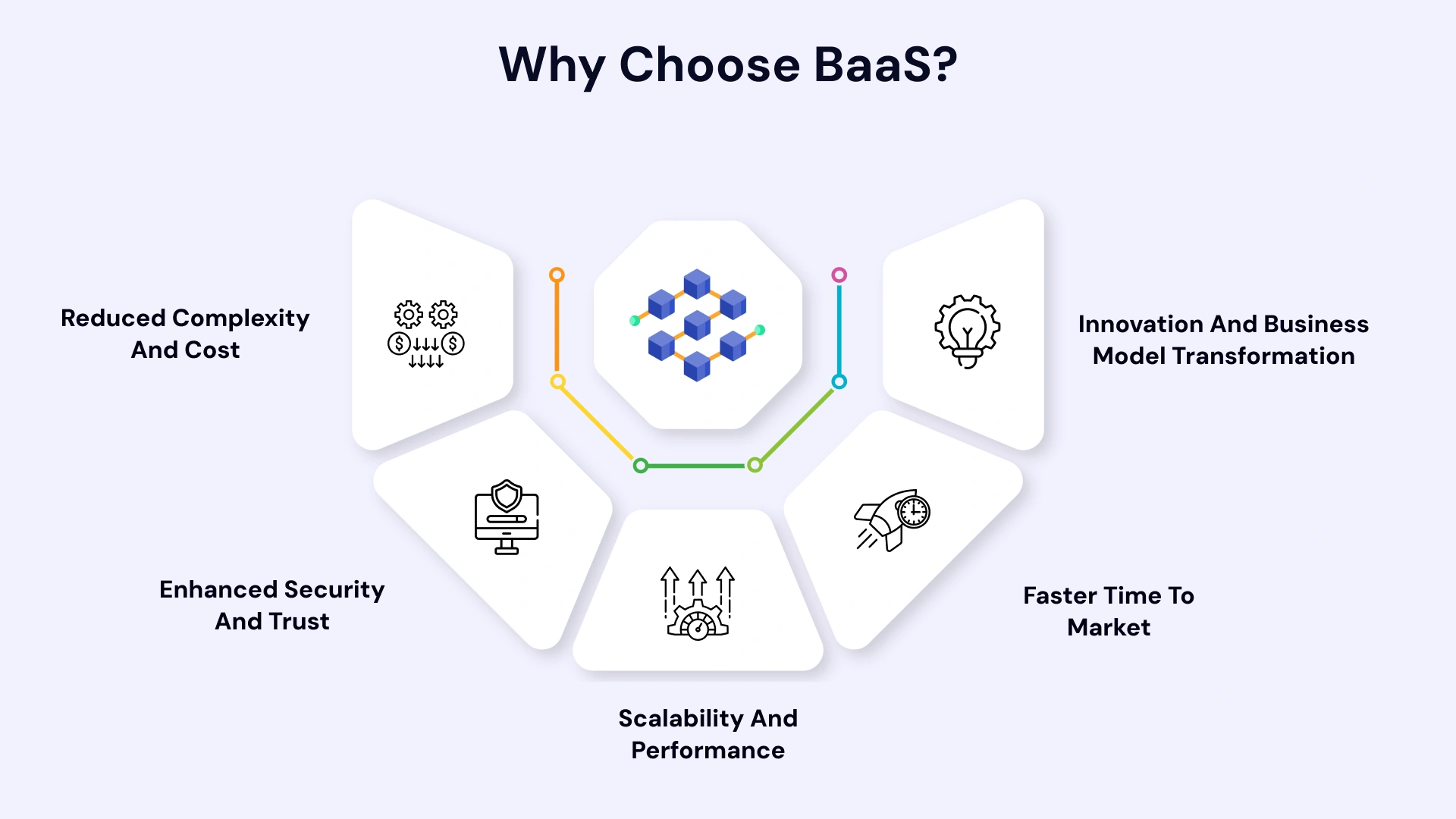 Why Choose BaaS?

Reduced Complexity And Cost

Innovation And Business Model Transformation

Enhanced Security And Trust

Faster Time To Market

Scalability And Performance